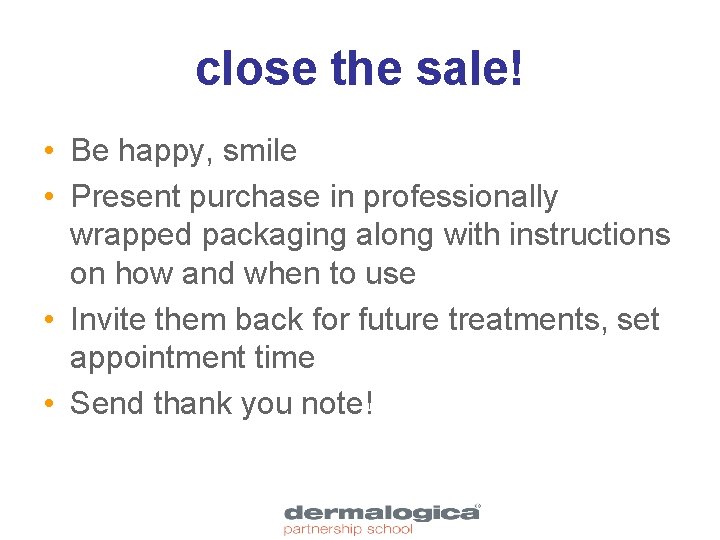 close the sale!

• Be happy, smile
• Present purchase in professionally wrapped packaging along with instructions on how and when to use
• Invite them back for future treatments, set appointment time
• Send thank you note!

dermalogica®
partnership school